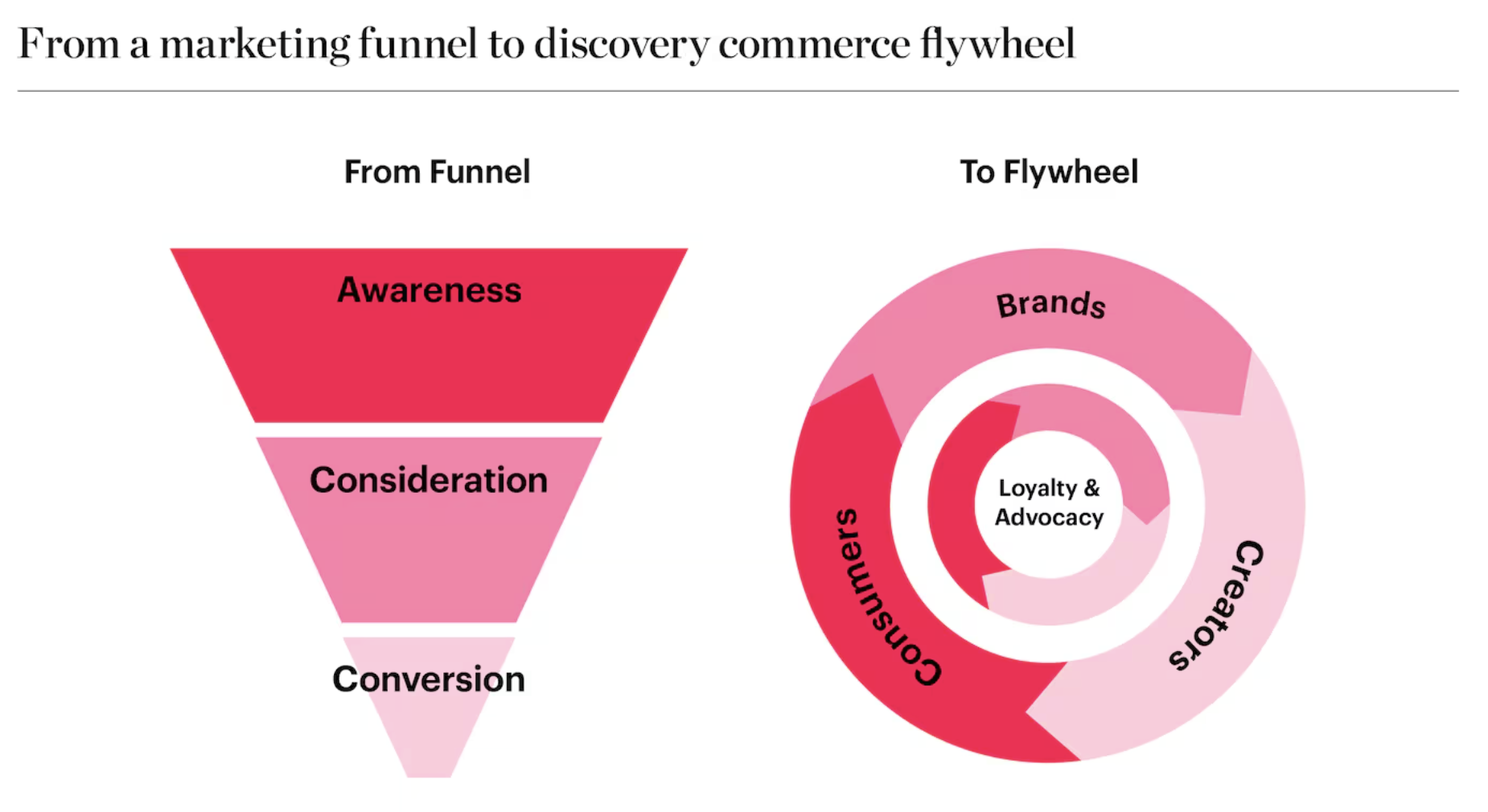 From a marketing funnel to discovery commerce flywheel

From Funnel

Awareness

Consideration

Conversion

To Flywheel

Brands

Creators

Consumers

Loyalty & Advocacy